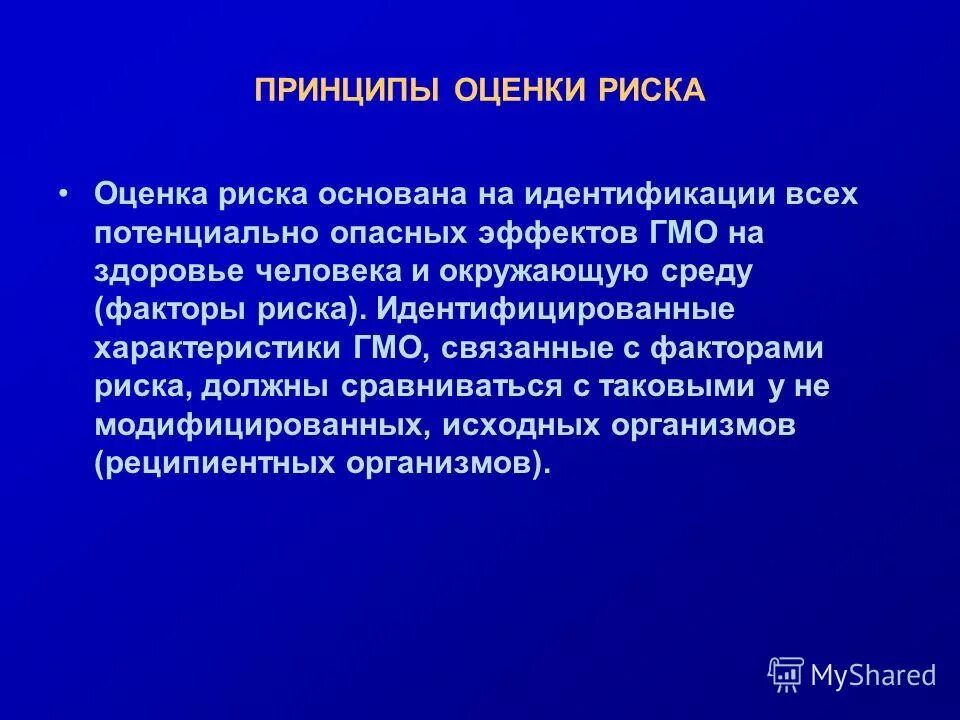 ПРИНЦИПЫ ОЦЕНКИ РИСКА

• Оценка риска основана на идентификации всех потенциально опасных эффектов ГМО на здоровье человека и окружающую среду (факторы риска). Идентифицированные характеристики ГМО, связанные с факторами риска, должны сравниваться с таковыми у не модифицированных, исходных организмов (реципиентных организмов).

MyShared